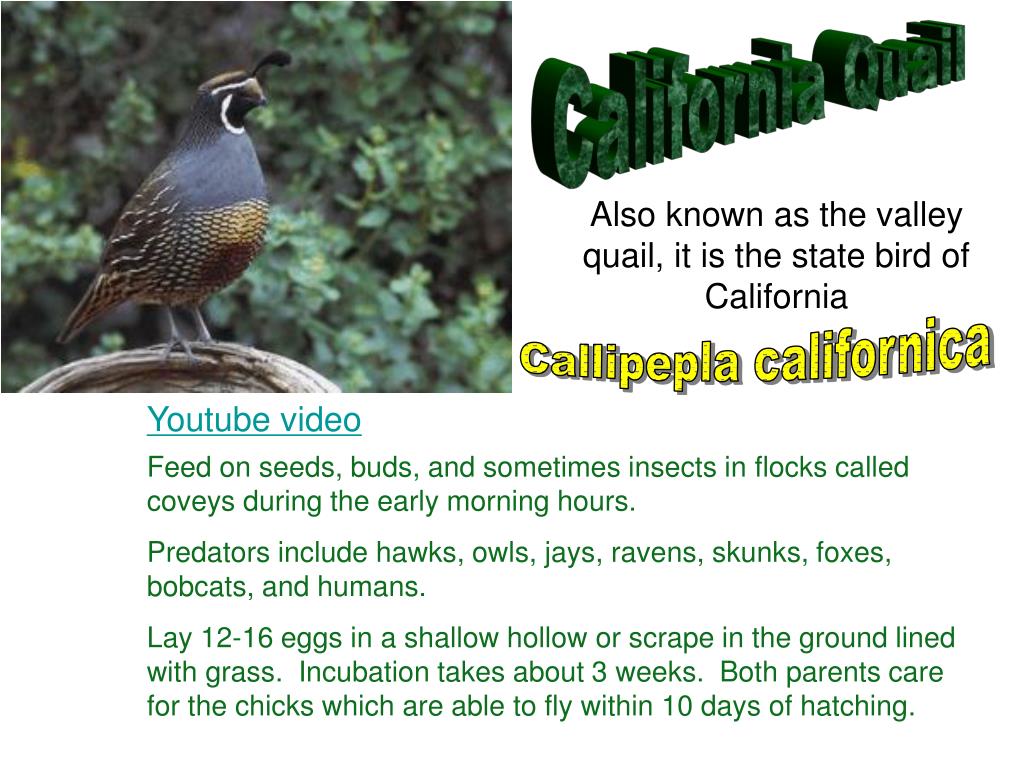 California Quail

Also known as the valley quail, it is the state bird of California

Callipepla californica

Youtube video

Feed on seeds, buds, and sometimes insects in flocks called coveys during the early morning hours.

Predators include hawks, owls, jays, ravens, skunks, foxes, bobcats, and humans.

Lay 12-16 eggs in a shallow hollow or scrape in the ground lined with grass. Incubation takes about 3 weeks. Both parents care for the chicks which are able to fly within 10 days of hatching.